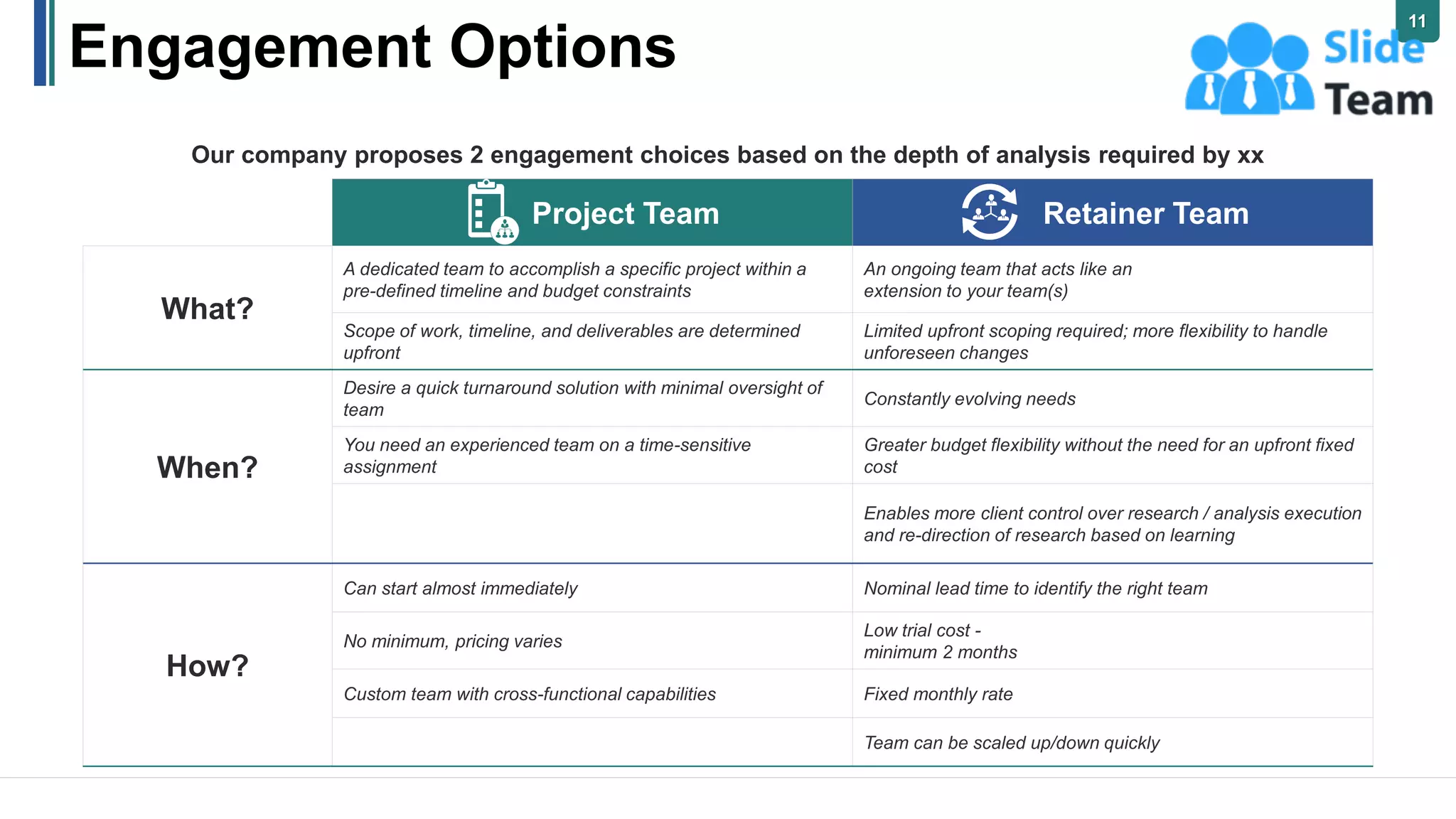 Engagement Options

11

Slide Team

Our company proposes 2 engagement choices based on the depth of analysis required by xx

| | Project Team | Retainer Team |
|---|---|---|
| What? | A dedicated team to accomplish a specific project within a pre-defined timeline and budget constraints | An ongoing team that acts like an extension to your team(s) |
| | Scope of work, timeline, and deliverables are determined upfront | Limited upfront scoping required; more flexibility to handle unforeseen changes |
| When? | Desire a quick turnaround solution with minimal oversight of team | Constantly evolving needs |
| | You need an experienced team on a time-sensitive assignment | Greater budget flexibility without the need for an upfront fixed cost |
| | | Enables more client control over research / analysis execution and re-direction of research based on learning |
| How? | Can start almost immediately | Nominal lead time to identify the right team |
| | No minimum, pricing varies | Low trial cost - minimum 2 months |
| | Custom team with cross-functional capabilities | Fixed monthly rate |
| | | Team can be scaled up/down quickly |